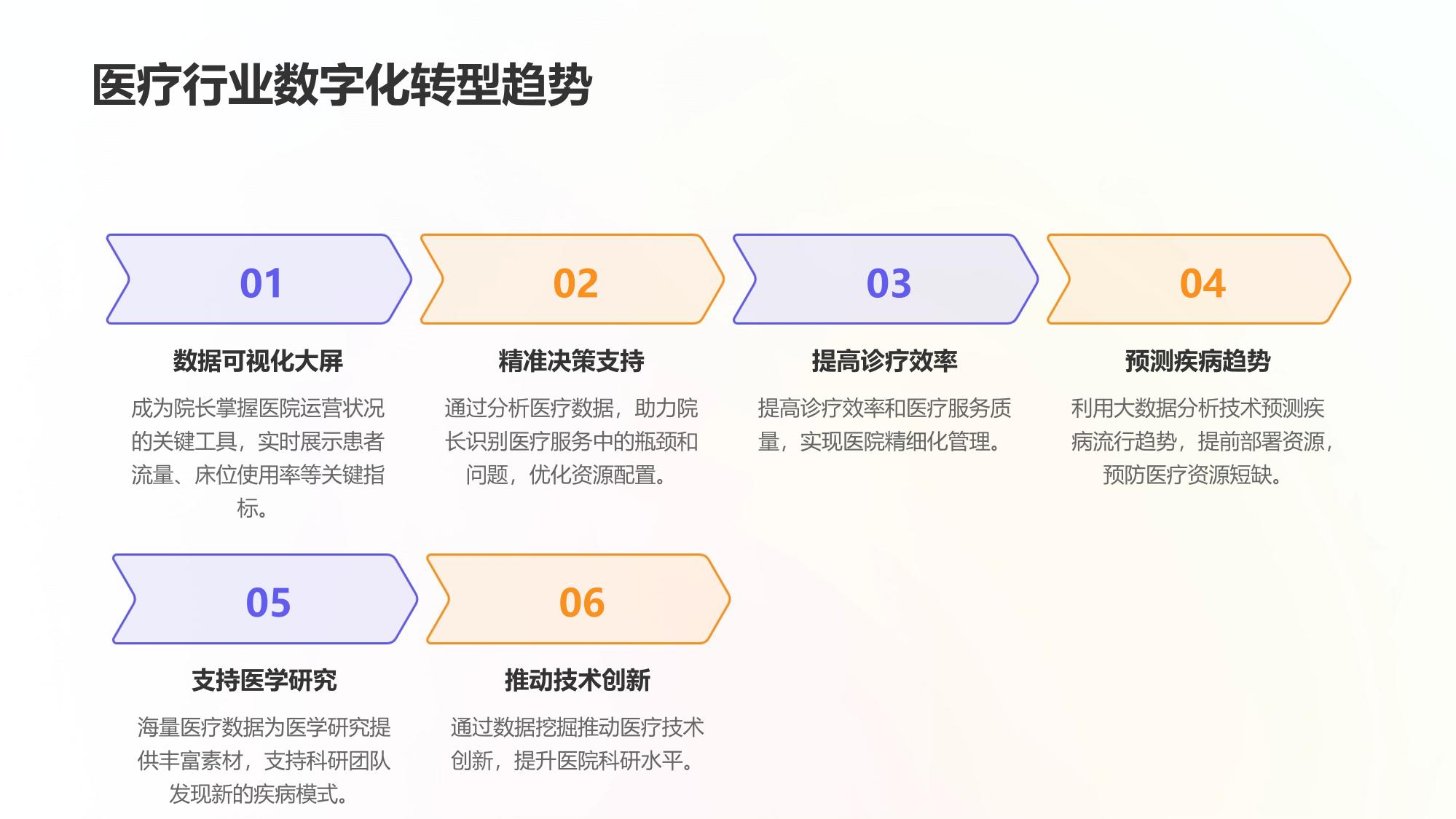 医疗行业数字化转型趋势

01

数据可视化大屏

成为院长掌握医院运营状况的关键工具，实时展示患者流量、床位使用率等关键指标。

02

精准决策支持

通过分析医疗数据，助力院长识别医疗服务中的瓶颈和问题，优化资源配置。

03

提高诊疗效率

提高诊疗效率和医疗服务质量，实现医院精细化管理。

04

预测疾病趋势

利用大数据分析技术预测疾病流行趋势，提前部署资源，预防医疗资源短缺。

05

支持医学研究

海量医疗数据为医学研究提供丰富素材，支持科研团队发现新的疾病模式。

06

推动技术创新

通过数据挖掘推动医疗技术创新，提升医院科研水平。